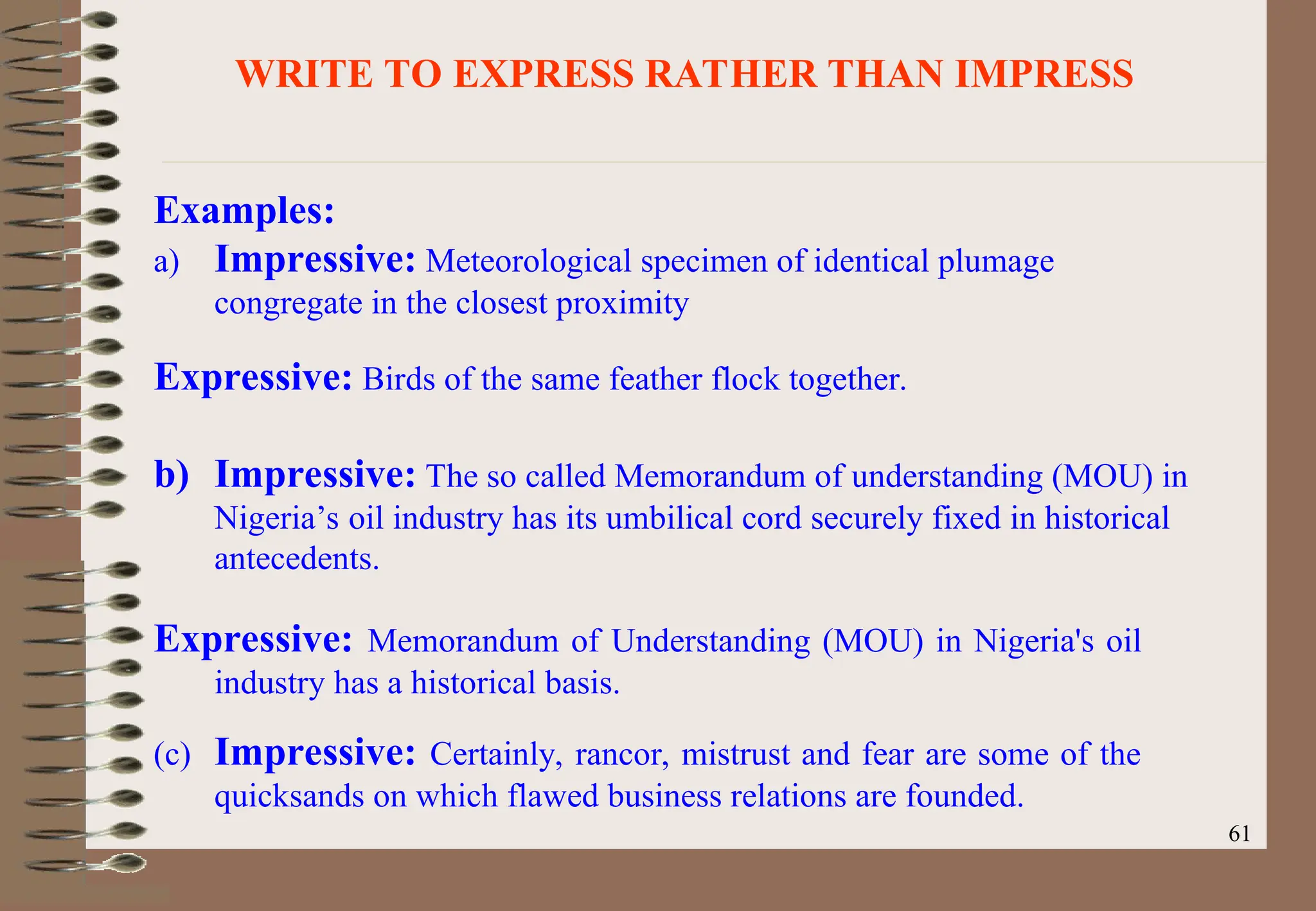 WRITE TO EXPRESS RATHER THAN IMPRESS

Examples:

a) Impressive: Meteorological specimen of identical plumage congregate in the closest proximity

Expressive: Birds of the same feather flock together.

b) Impressive: The so called Memorandum of understanding (MOU) in Nigeria’s oil industry has its umbilical cord securely fixed in historical antecedents.

Expressive: Memorandum of Understanding (MOU) in Nigeria's oil industry has a historical basis.

(c) Impressive: Certainly, rancor, mistrust and fear are some of the quicksands on which flawed business relations are founded.

61